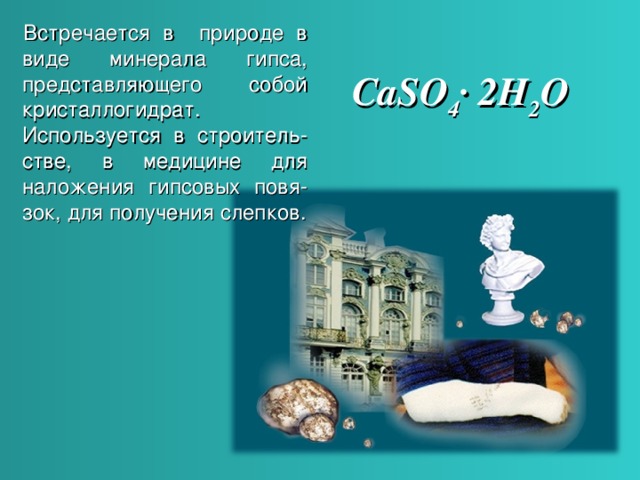 Встречается в природе в виде минерала гипса, представляющего собой кристаллогидрат. Используется в строительстве, в медицине для наложения гипсовых повязок, для получения слепков.

$CaSO_4 \cdot 2H_2O$